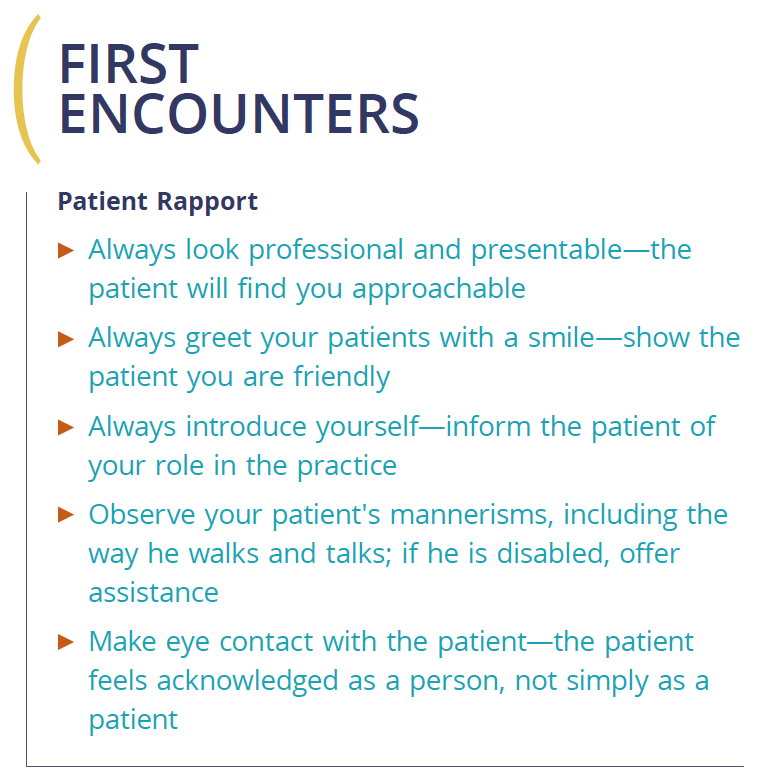 FIRST ENCOUNTERS

Patient Rapport

▶ Always look professional and presentable—the patient will find you approachable

▶ Always greet your patients with a smile—show the patient you are friendly

▶ Always introduce yourself—inform the patient of your role in the practice

▶ Observe your patient's mannerisms, including the way he walks and talks; if he is disabled, offer assistance

▶ Make eye contact with the patient—the patient feels acknowledged as a person, not simply as a patient